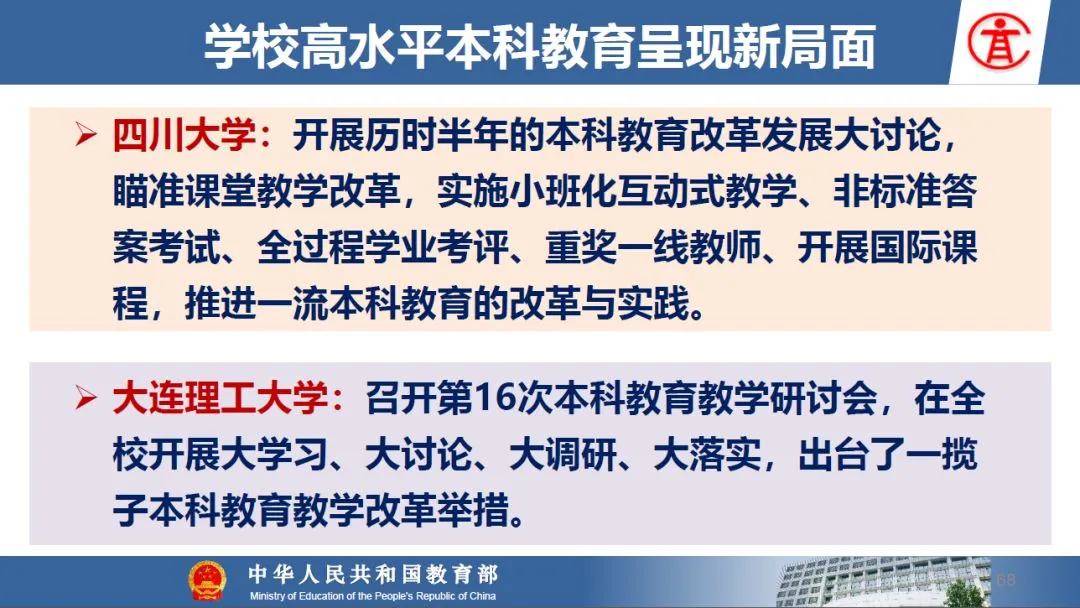 学校高水平本科教育呈现新局面

➢ 四川大学：开展历时半年的本科教育改革发展大讨论，瞄准课堂教学改革，实施小班化互动式教学、非标准答案考试、全过程学业考评、重奖一线教师、开展国际课程，推进一流本科教育的改革与实践。

➢ 大连理工大学：召开第16次本科教育教学研讨会，在全校开展大学习、大讨论、大调研、大落实，出台了一揽子本科教育教学改革举措。

中华人民共和国教育部
Ministry of Education of the People's Republic of China

68